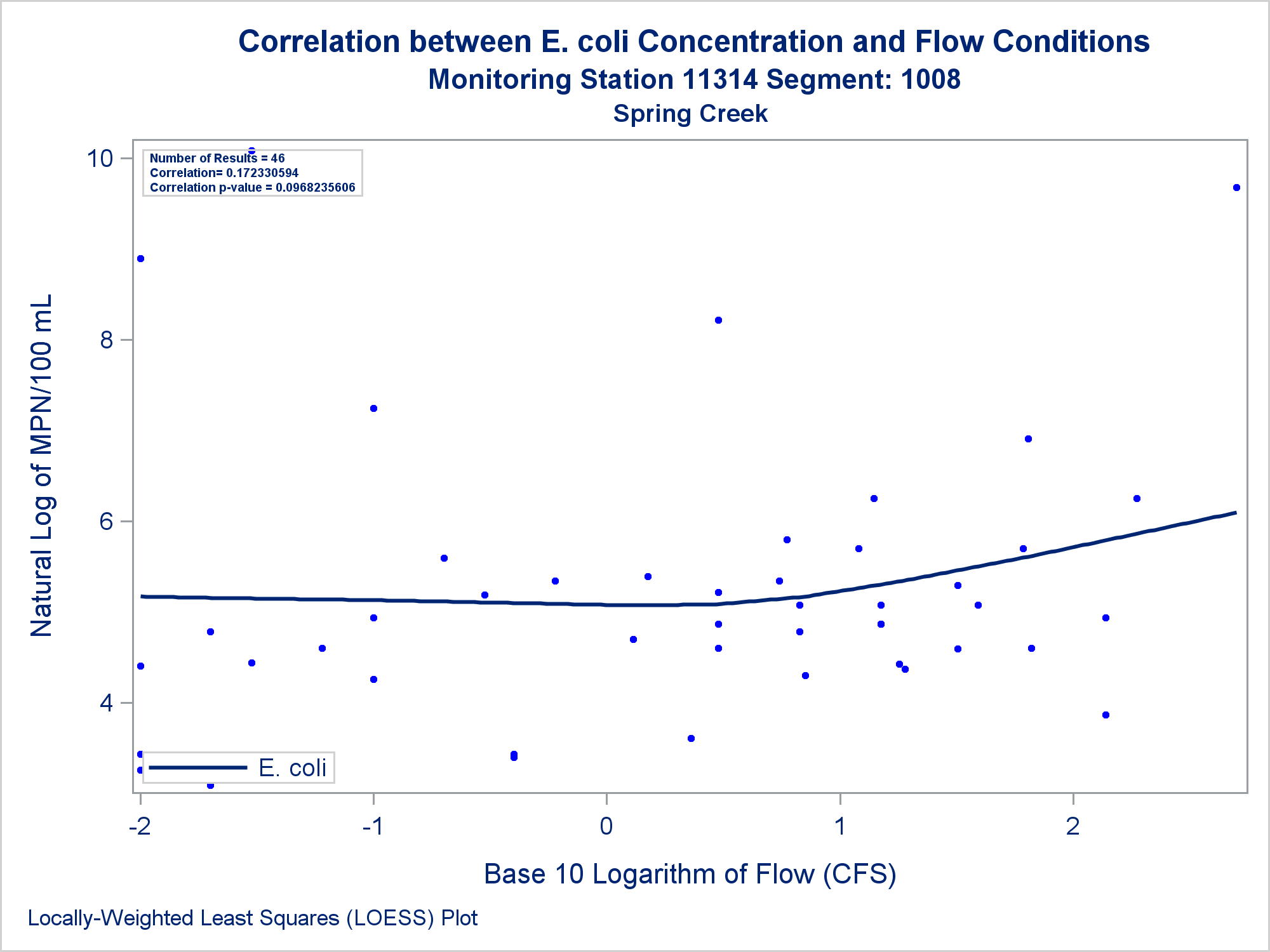 Correlation between E. coli Concentration and Flow Conditions
Monitoring Station 11314 Segment: 1008
Spring Creek

Number of Results = 46
Correlation= 0.172330594
Correlation p-value = 0.0968235606

Natural Log of MPN/100 mL

10
8
6
4

E. coli

-2
-1
0
1
2

Base 10 Logarithm of Flow (CFS)

Locally-Weighted Least Squares (LOESS) Plot